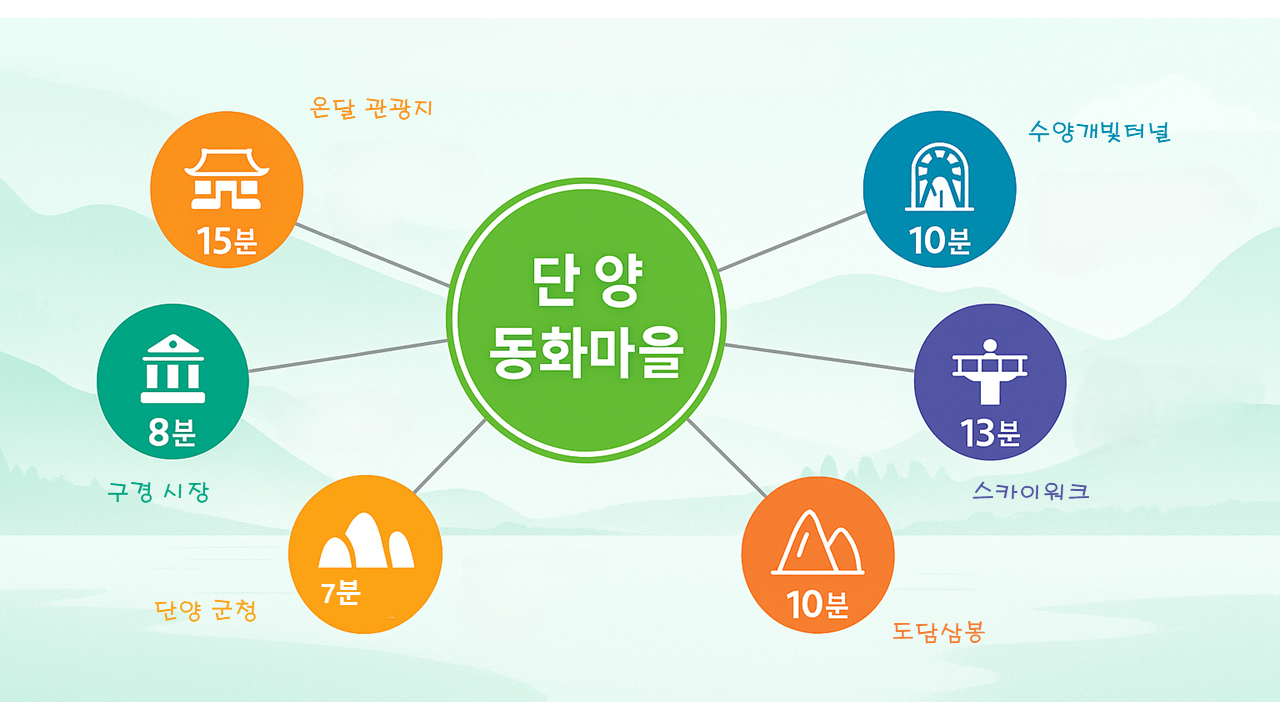 온달 관광지

15분

수양개빛터널

10분

단 양
동화마을

8분

구경 시장

13분

스카이워크

7분

단양 군청

10분

도담삼봉